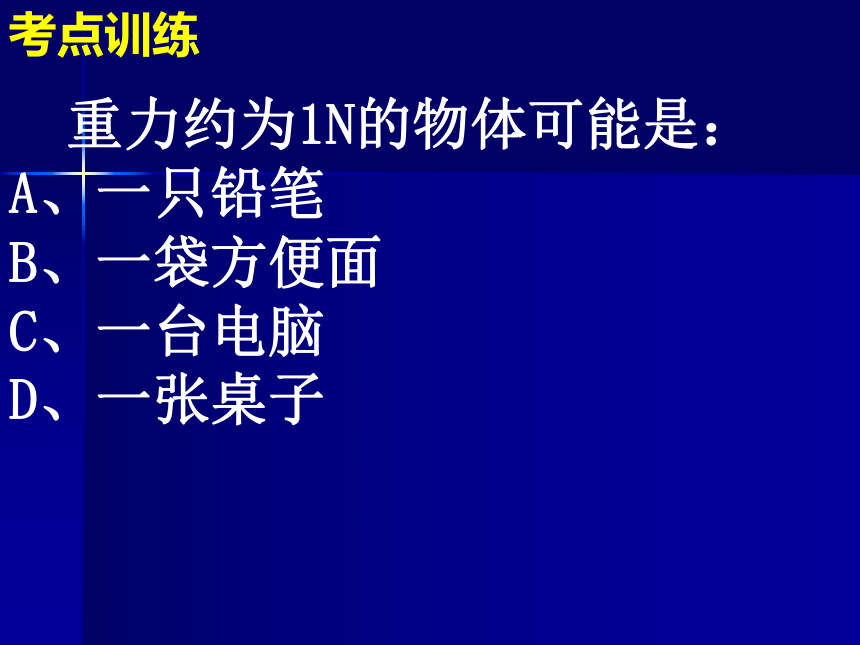 考点训练

重力约为1N的物体可能是：
A、一只铅笔
B、一袋方便面
C、一台电脑
D、一张桌子